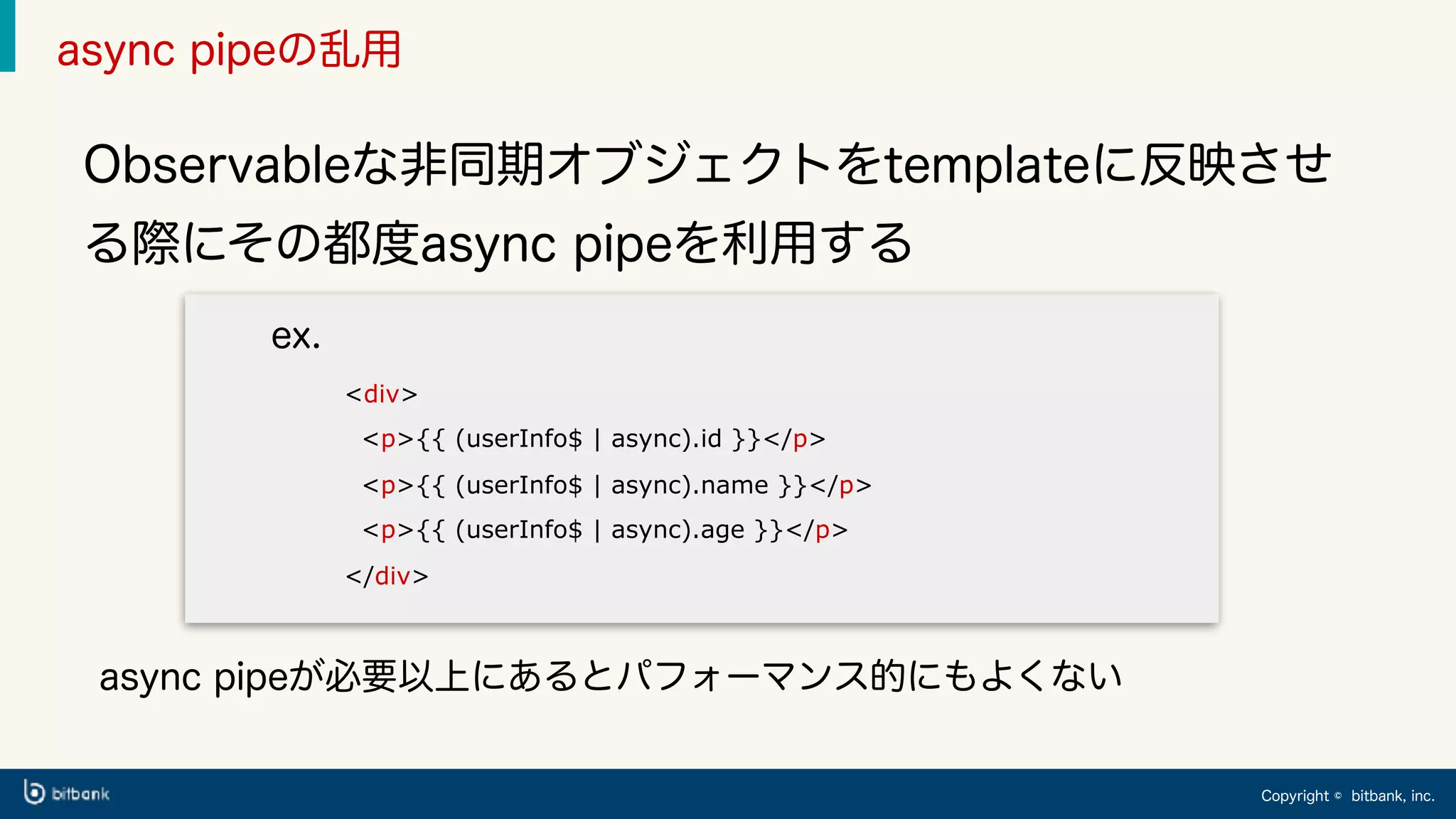 async pipeの乱用

Observableな非同期オブジェクトをtemplateに反映させる際にその都度async pipeを利用する

ex.

<div>
<p>{{ (userInfo$ | async).id }}</p>
<p>{{ (userInfo$ | async).name }}</p>
<p>{{ (userInfo$ | async).age }}</p>
</div>

async pipeが必要以上にあるとパフォーマンス的にもよくない

bitbank

Copyright © bitbank, inc.